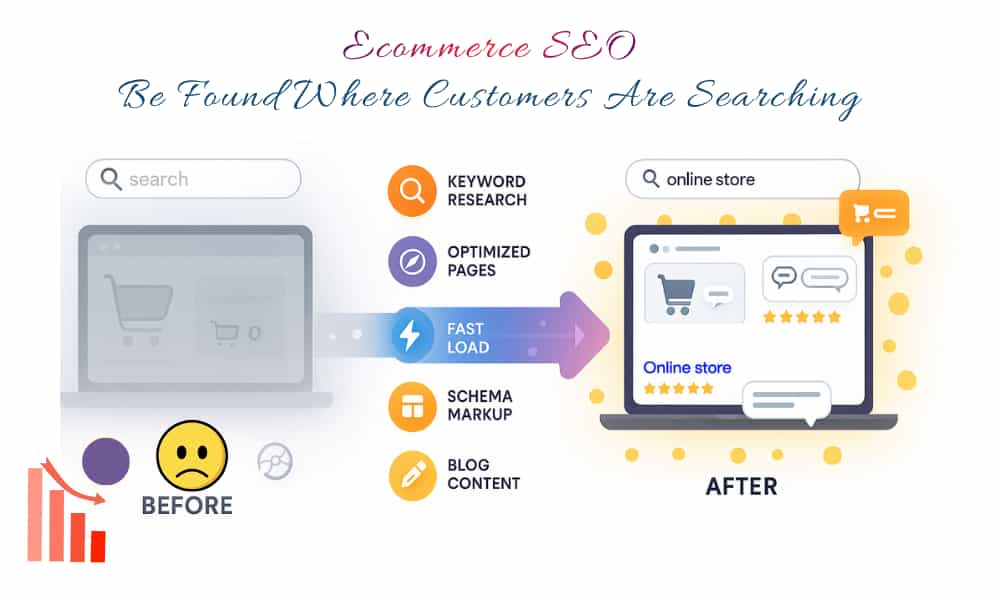 Ecommerce SEO
Be Found Where Customers Are Searching

search

0

BEFORE

KEYWORD RESEARCH

OPTIMIZED PAGES

FAST LOAD

SCHEMA MARKUP

BLOG CONTENT

online store

Online store

AFTER